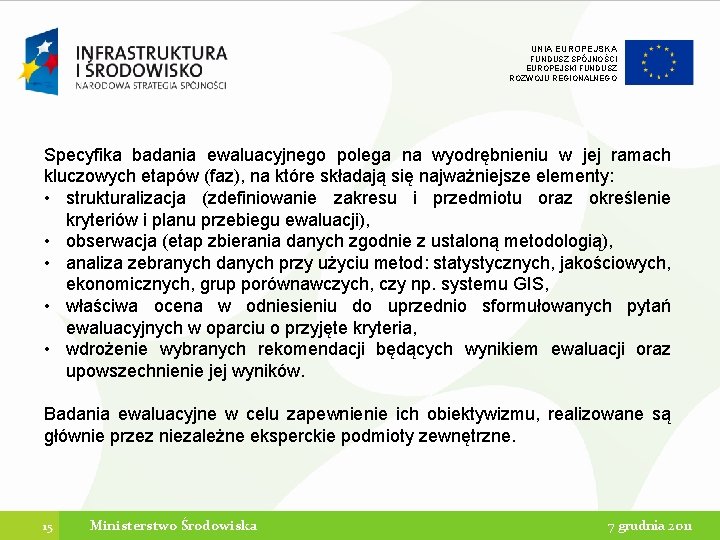 INFRASTRUKTURA
I ŚRODOWISKO
NARODOWA STRATEGIA SPÓJNOŚCI

UNIA EUROPEJSKA
FUNDUSZ SPÓJNOŚCI
EUROPEJSKI FUNDUSZ
ROZWOJU REGIONALNEGO

Specyfika badania ewaluacyjnego polega na wyodrębnieniu w jej ramach kluczowych etapów (faz), na które składają się najważniejsze elementy:
• strukturalizacja (zdefiniowanie zakresu i przedmiotu oraz określenie kryteriów i planu przebiegu ewaluacji),
• obserwacja (etap zbierania danych zgodnie z ustaloną metodologią),
• analiza zebranych danych przy użyciu metod: statystycznych, jakościowych, ekonomicznych, grup porównawczych, czy np. systemu GIS,
• właściwa ocena w odniesieniu do uprzednio sformułowanych pytań ewaluacyjnych w oparciu o przyjęte kryteria,
• wdrożenie wybranych rekomendacji będących wynikiem ewaluacji oraz upowszechnienie jej wyników.

Badania ewaluacyjne w celu zapewnienie ich obiektywizmu, realizowane są głównie przez niezależne eksperckie podmioty zewnętrzne.

15
Ministerstwo Środowiska
7 grudnia 2011